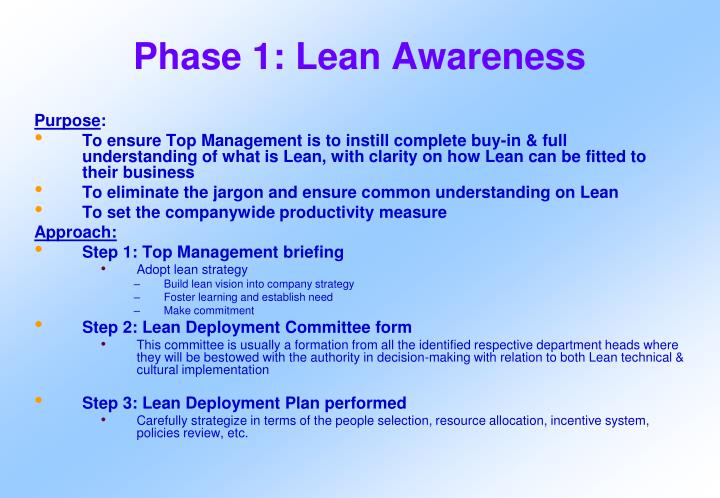 Phase 1: Lean Awareness

Purpose:
• To ensure Top Management is to instill complete buy-in & full understanding of what is Lean, with clarity on how Lean can be fitted to their business
• To eliminate the jargon and ensure common understanding on Lean
• To set the companywide productivity measure

Approach:
• Step 1: Top Management briefing
  • Adopt lean strategy
    – Build lean vision into company strategy
    – Foster learning and establish need
    – Make commitment
• Step 2: Lean Deployment Committee form
  • This committee is usually a formation from all the identified respective department heads where they will be bestowed with the authority in decision-making with relation to both Lean technical & cultural implementation

• Step 3: Lean Deployment Plan performed
  • Carefully strategize in terms of the people selection, resource allocation, incentive system, policies review, etc.